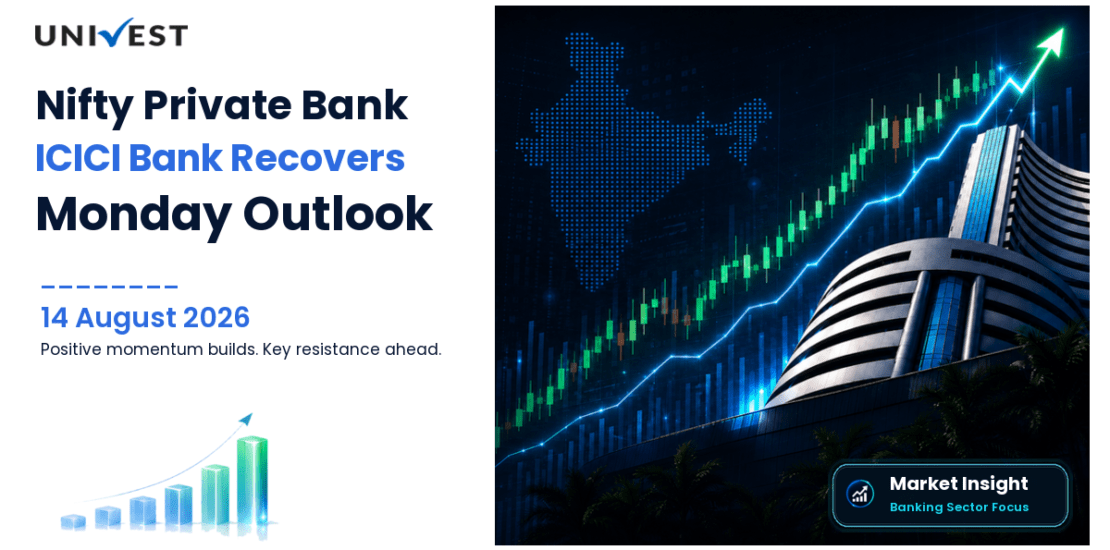 UNIVEST

Nifty Private Bank
ICICI Bank Recovers
Monday Outlook

14 August 2026
Positive momentum builds. Key resistance ahead.

Market Insight
Banking Sector Focus